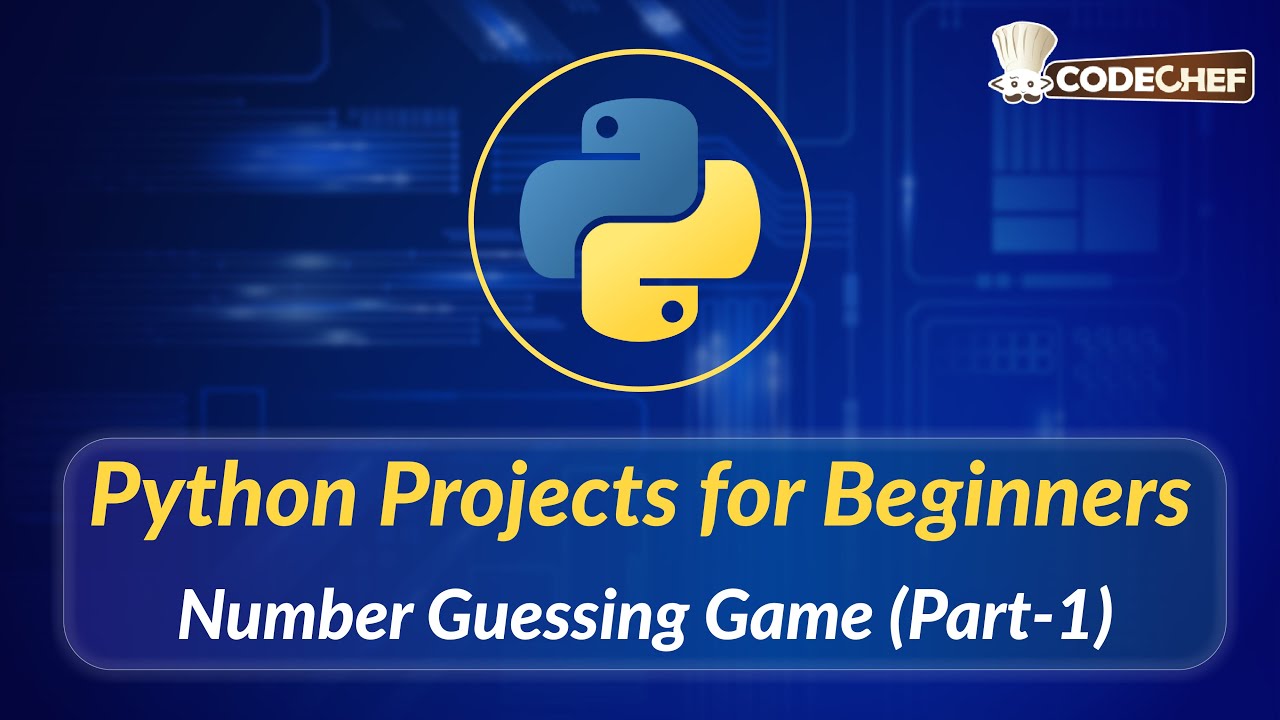 CODECHEF

Python Projects for Beginners

Number Guessing Game (Part-1)